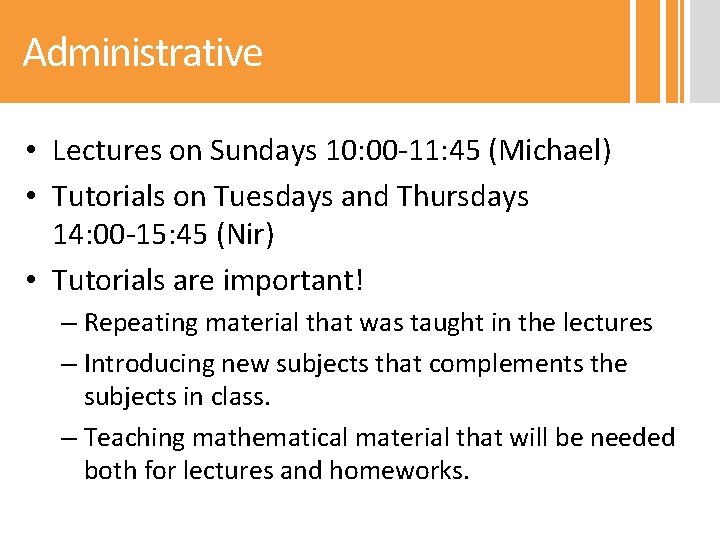 Administrative

• Lectures on Sundays 10:00-11:45 (Michael)
• Tutorials on Tuesdays and Thursdays 14:00-15:45 (Nir)
• Tutorials are important!
– Repeating material that was taught in the lectures
– Introducing new subjects that complements the subjects in class.
– Teaching mathematical material that will be needed both for lectures and homeworks.